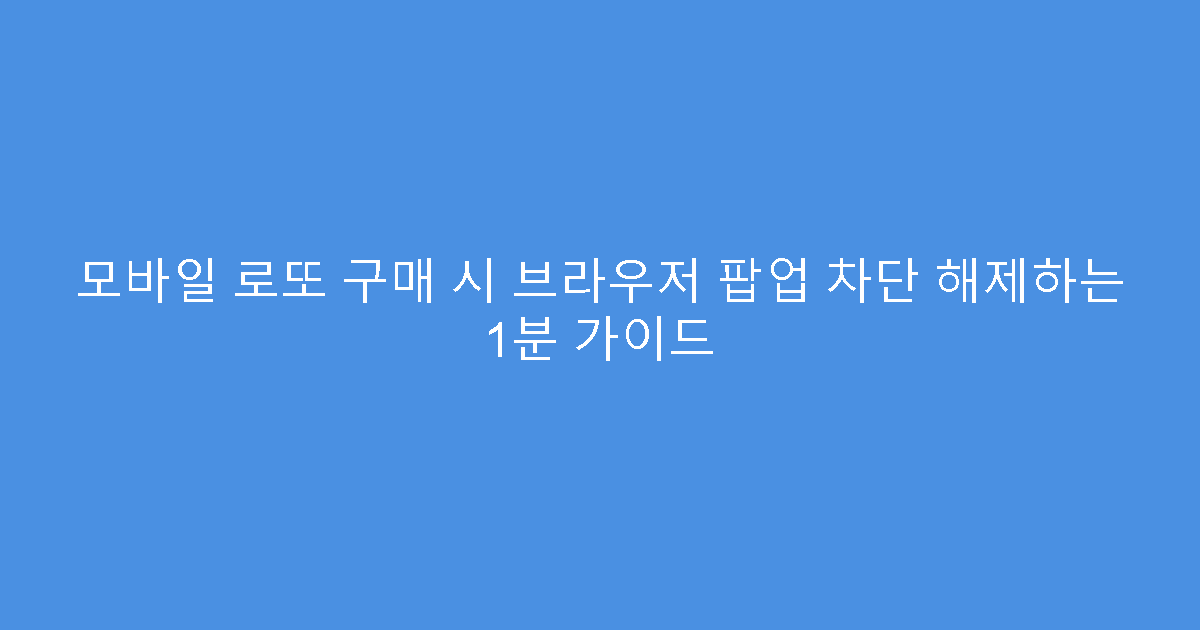 모바일 로또 구매 시 브라우저 팝업 차단 해제하는 1분 가이드